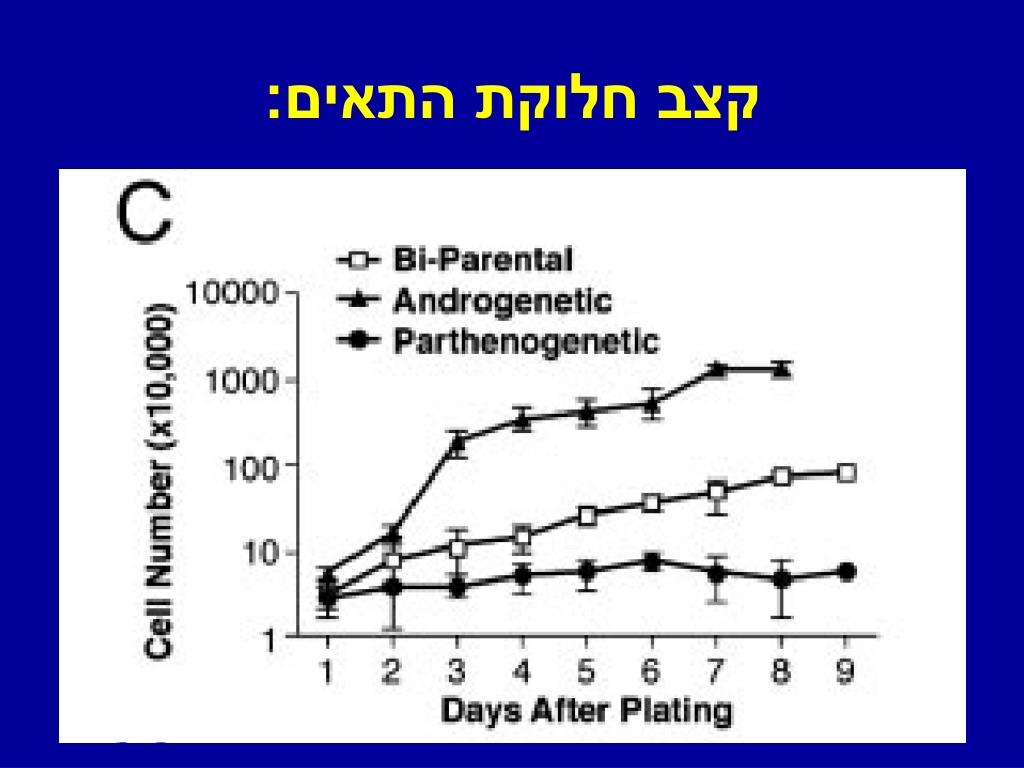 קצב חלוקת התאים:

C

Bi-Parental
Androgenetic
Parthenogenetic

Cell Number (x10,000)

10000
1000
100
10
1

1 2 3 4 5 6 7 8 9

Days After Plating